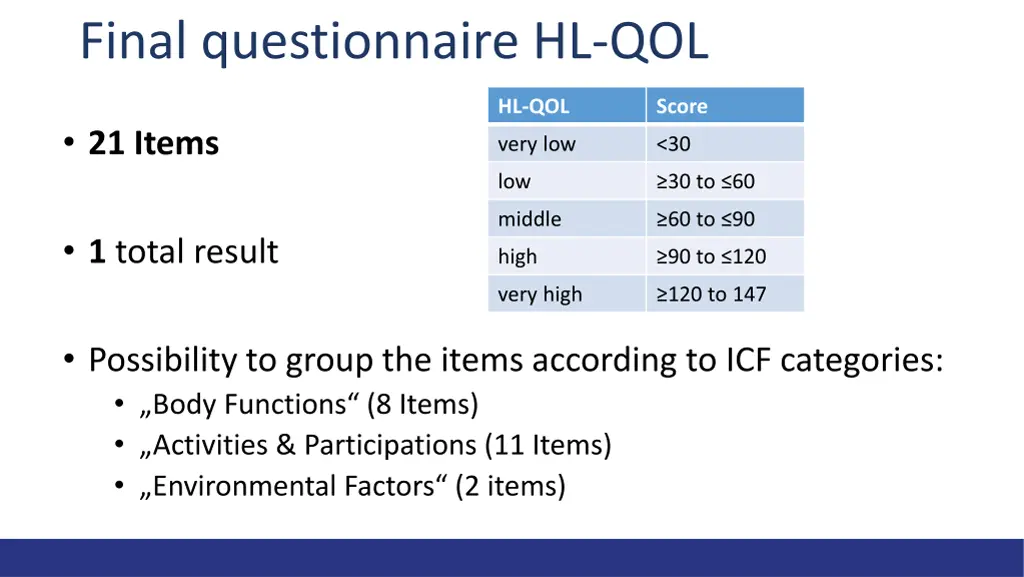 Final questionnaire HL-QOL

• 21 Items

• 1 total result

| HL-QOL | Score |
|---|---|
| very low | <30 |
| low | ≥30 to ≤60 |
| middle | ≥60 to ≤90 |
| high | ≥90 to ≤120 |
| very high | ≥120 to 147 |

• Possibility to group the items according to ICF categories:
• „Body Functions“ (8 Items)
• „Activities & Participations (11 Items)
• „Environmental Factors“ (2 items)